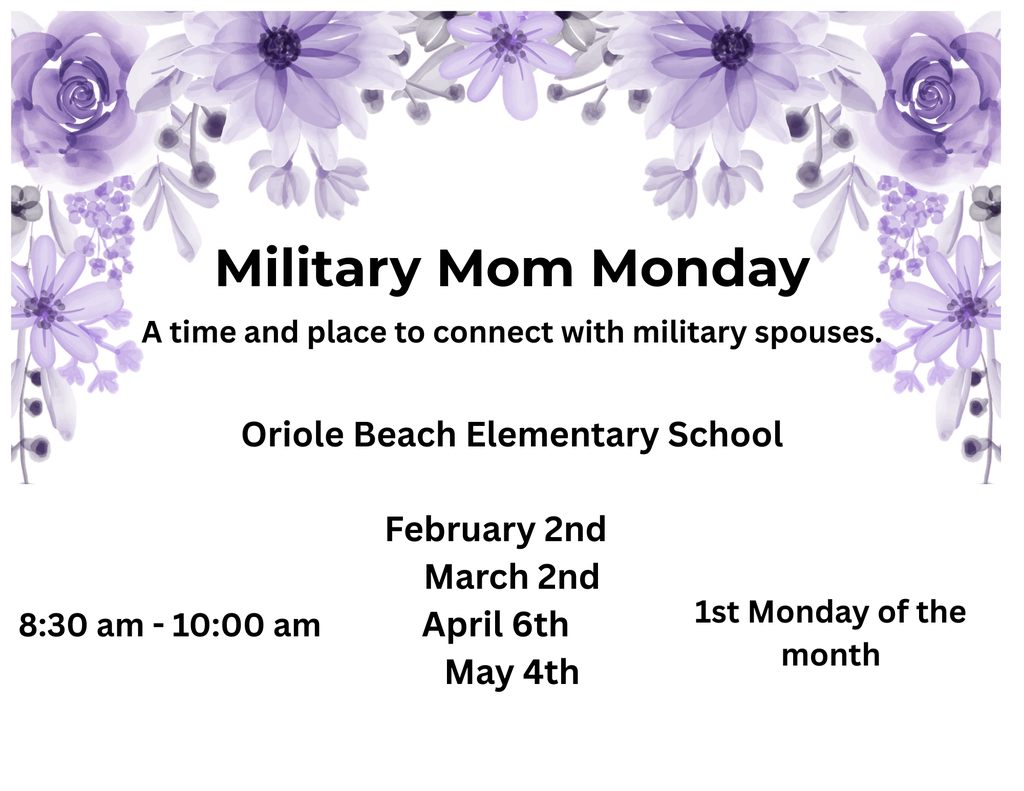 Military Mom Monday

A time and place to connect with military spouses.

Oriole Beach Elementary School

8:30 am - 10:00 am

February 2nd
March 2nd
April 6th
May 4th

1st Monday of the month